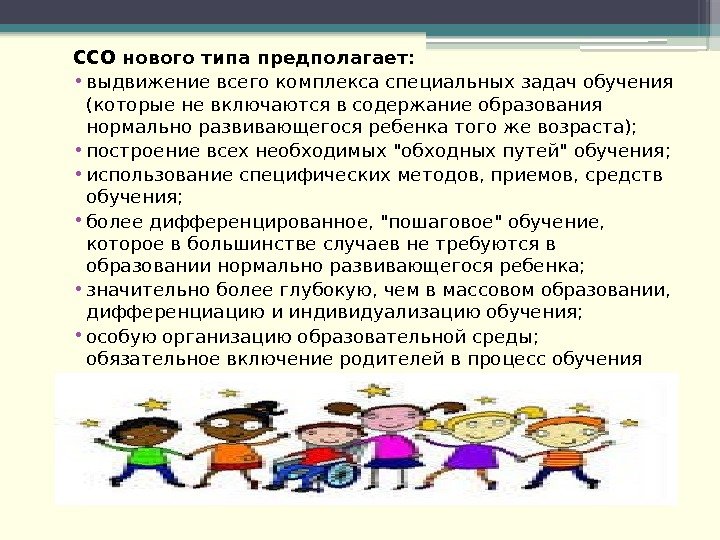 ССО нового типа предполагает:

• выдвижение всего комплекса специальных задач обучения (которые не включаются в содержание образования нормально развивающегося ребенка того же возраста);

• построение всех необходимых "обходных путей" обучения;

• использование специфических методов, приемов, средств обучения;

• более дифференцированное, "пошаговое" обучение, которое в большинстве случаев не требуются в образовании нормально развивающегося ребенка;

• значительно более глубокую, чем в массовом образовании, дифференциацию и индивидуализацию обучения;

• особую организацию образовательной среды; обязательное включение родителей в процесс обучения